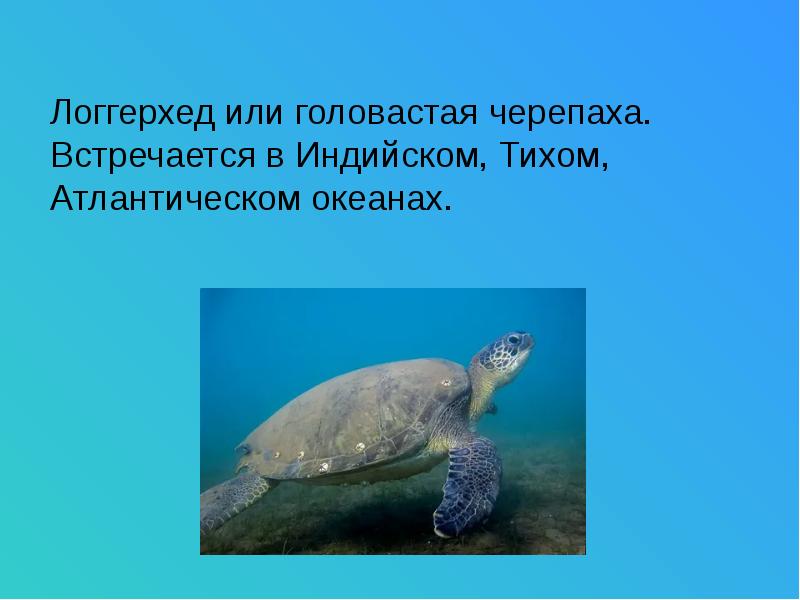 Логгерхед или головастая черепаха. Встречается в Индийском, Тихом, Атлантическом океанах.